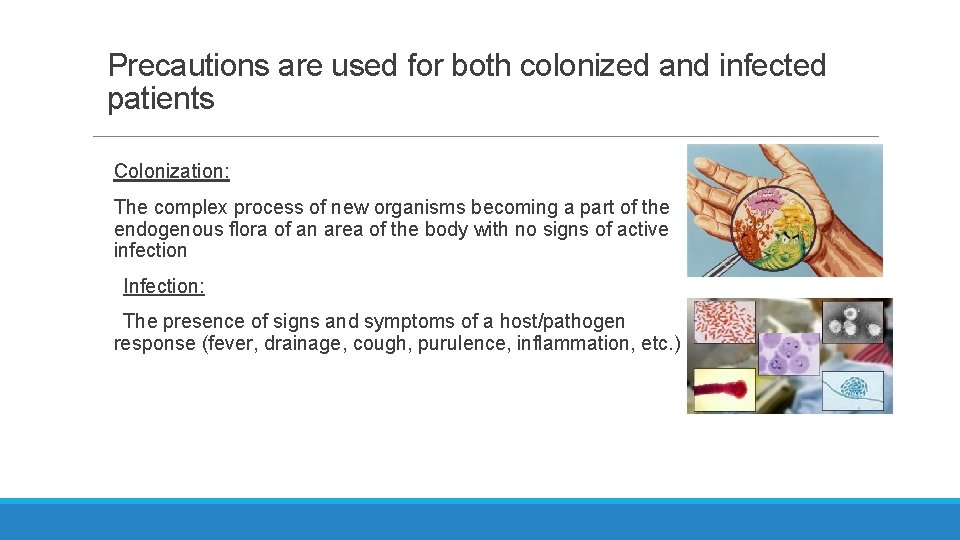 Precautions are used for both colonized and infected patients

Colonization:

The complex process of new organisms becoming a part of the endogenous flora of an area of the body with no signs of active infection

Infection:

The presence of signs and symptoms of a host/pathogen response (fever, drainage, cough, purulence, inflammation, etc.)